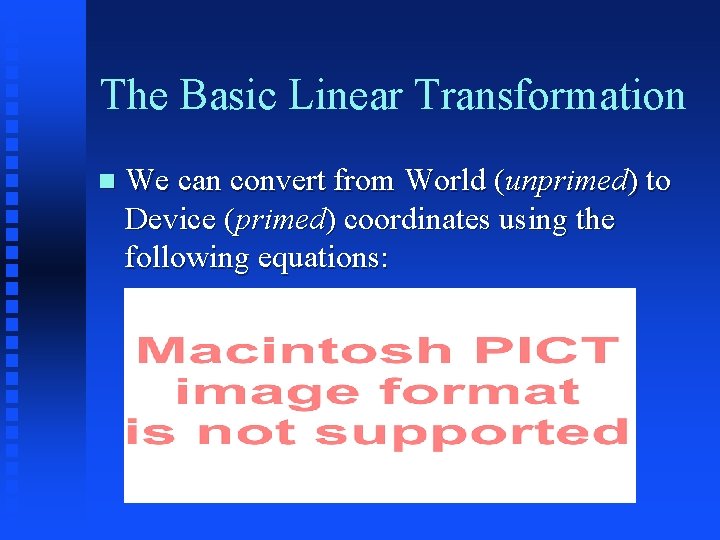 The Basic Linear Transformation

We can convert from World (unprimed) to Device (primed) coordinates using the following equations:

Macintosh PICT image format is not supported